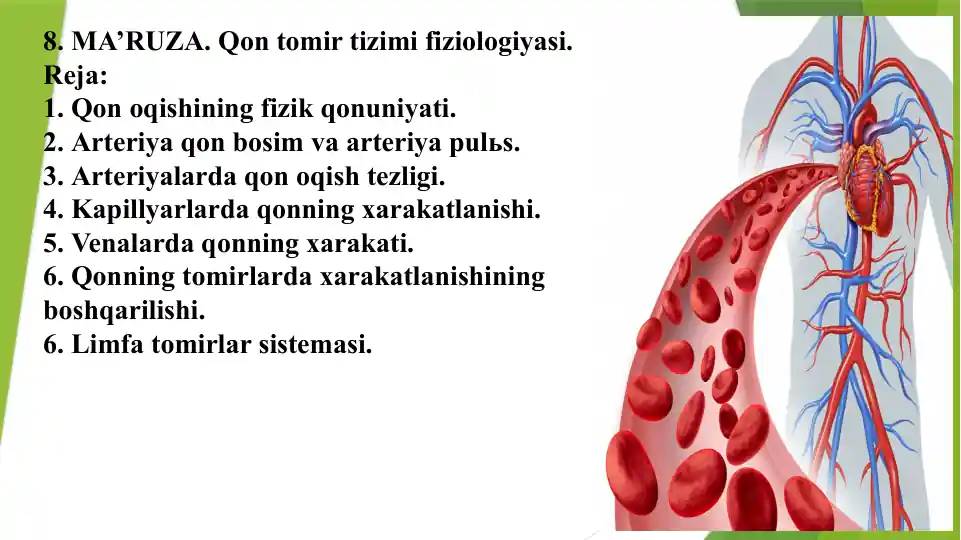 8. MA’RUZA. Qon tomir tizimi fiziologiyasi.
Reja:
1. Qon oqishining fizik qonuniyati.
2. Arteriya qon bosim va arteriya pulьs.
3. Arteriyalarda qon oqish tezligi.
4. Kapillyarlarda qonning xarakatlanishi.
5. Venalarda qonning xarakati.
6. Qonning tomirlarda xarakatlanishining boshqarilishi.
6. Limfa tomirlar sistemasi.